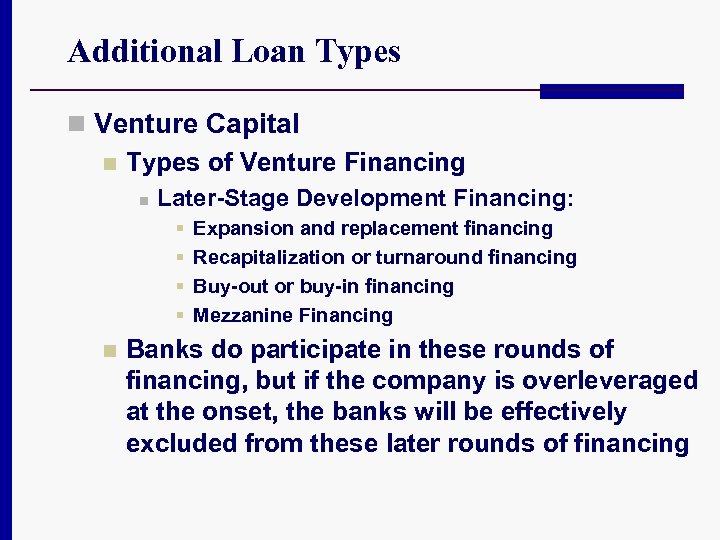 Additional Loan Types

Venture Capital

Types of Venture Financing

Later-Stage Development Financing:

Expansion and replacement financing

Recapitalization or turnaround financing

Buy-out or buy-in financing

Mezzanine Financing

Banks do participate in these rounds of financing, but if the company is overleveraged at the onset, the banks will be effectively excluded from these later rounds of financing